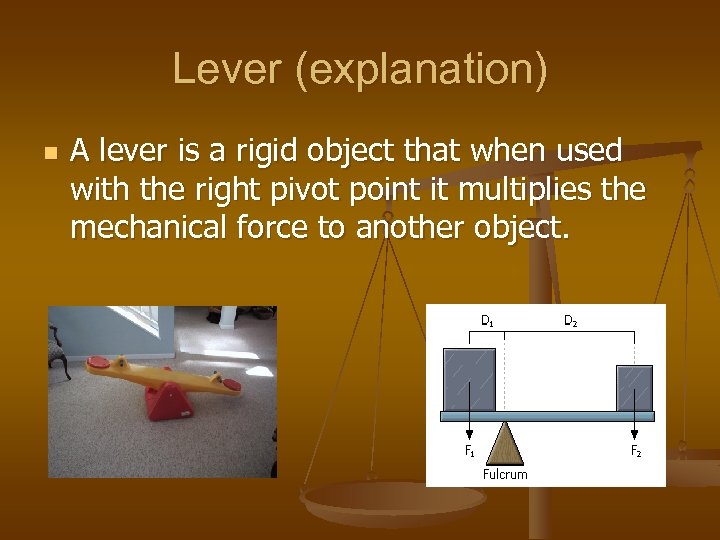 Lever (explanation)

A lever is a rigid object that when used with the right pivot point it multiplies the mechanical force to another object.

$D_1$

$D_2$

$F_1$

$F_2$

Fulcrum